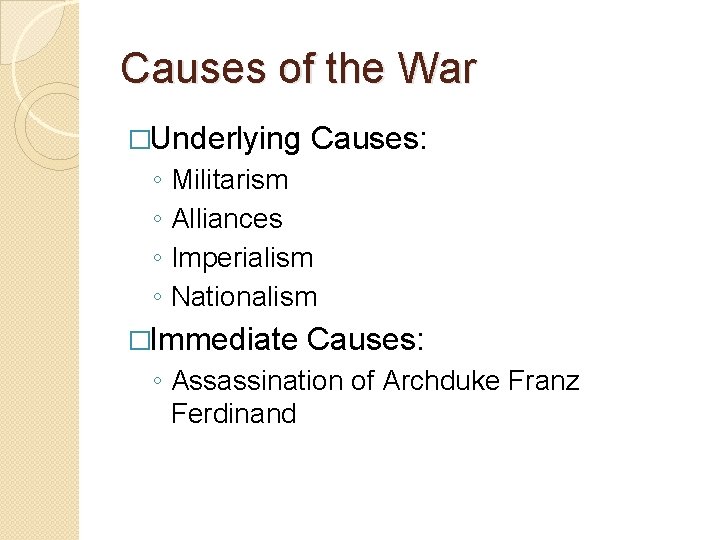 Causes of the War

□Underlying Causes:
◦ Militarism
◦ Alliances
◦ Imperialism
◦ Nationalism

□Immediate Causes:
◦ Assassination of Archduke Franz Ferdinand